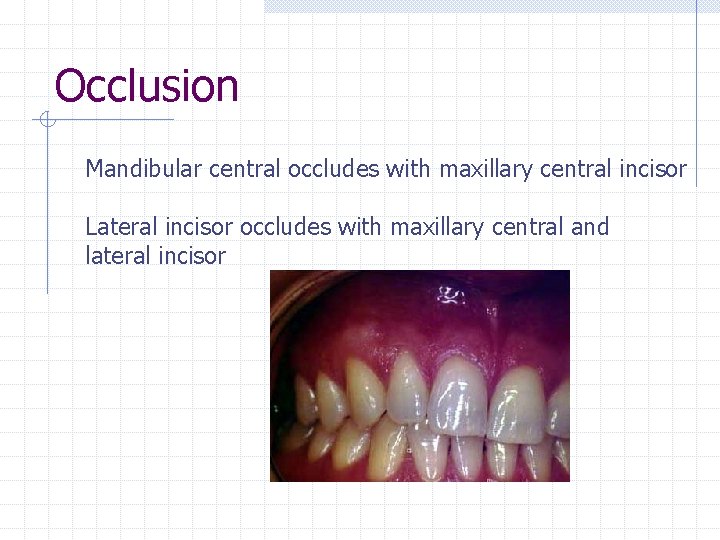 Occlusion

Mandibular central occludes with maxillary central incisor

Lateral incisor occludes with maxillary central and lateral incisor